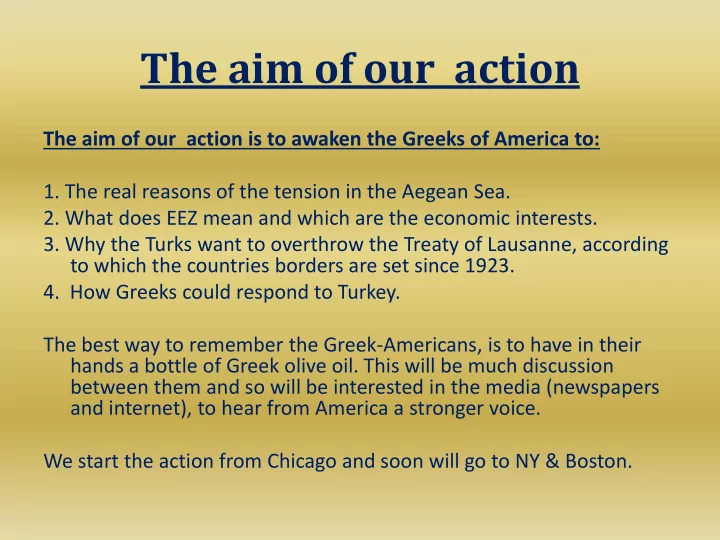 The aim of our action

The aim of our action is to awaken the Greeks of America to:

1. The real reasons of the tension in the Aegean Sea.
2. What does EEZ mean and which are the economic interests.
3. Why the Turks want to overthrow the Treaty of Lausanne, according to which the countries borders are set since 1923.
4. How Greeks could respond to Turkey.

The best way to remember the Greek-Americans, is to have in their hands a bottle of Greek olive oil. This will be much discussion between them and so will be interested in the media (newspapers and internet), to hear from America a stronger voice.

We start the action from Chicago and soon will go to NY & Boston.